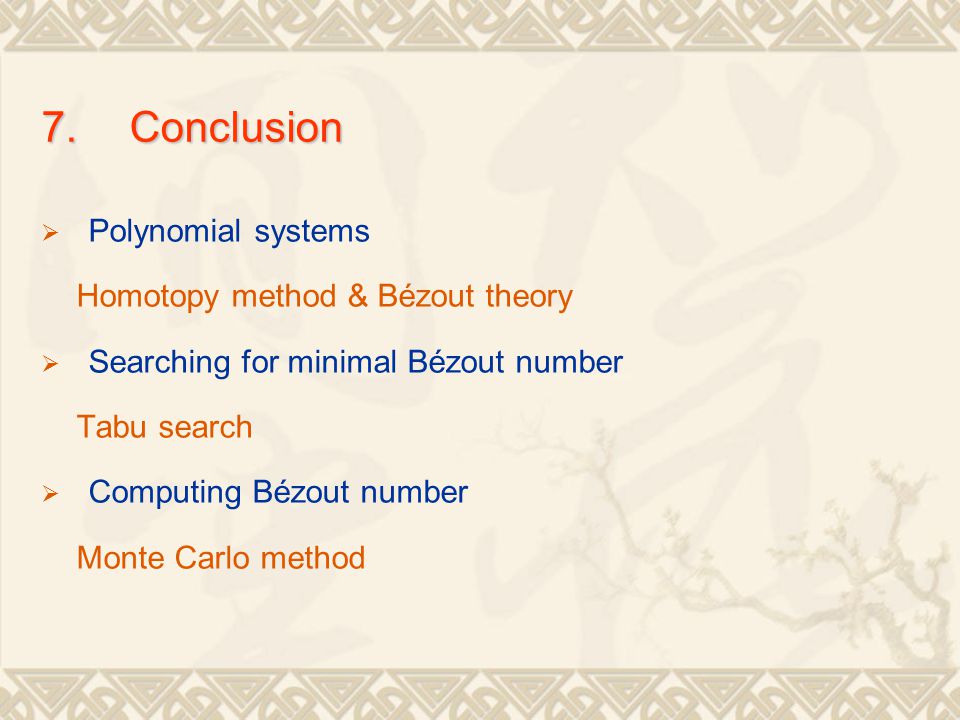 7. Conclusion

➢ Polynomial systems

Homotopy method & Bézout theory

➢ Searching for minimal Bézout number

Tabu search

➢ Computing Bézout number

Monte Carlo method